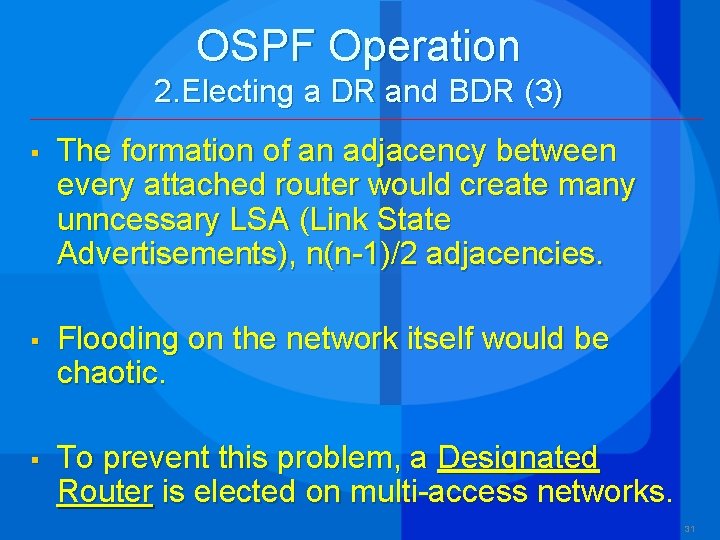 OSPF Operation
2.Electing a DR and BDR (3)

▪ The formation of an adjacency between every attached router would create many unncessary LSA (Link State Advertisements), n(n-1)/2 adjacencies.

▪ Flooding on the network itself would be chaotic.

▪ To prevent this problem, a Designated Router is elected on multi-access networks.

31